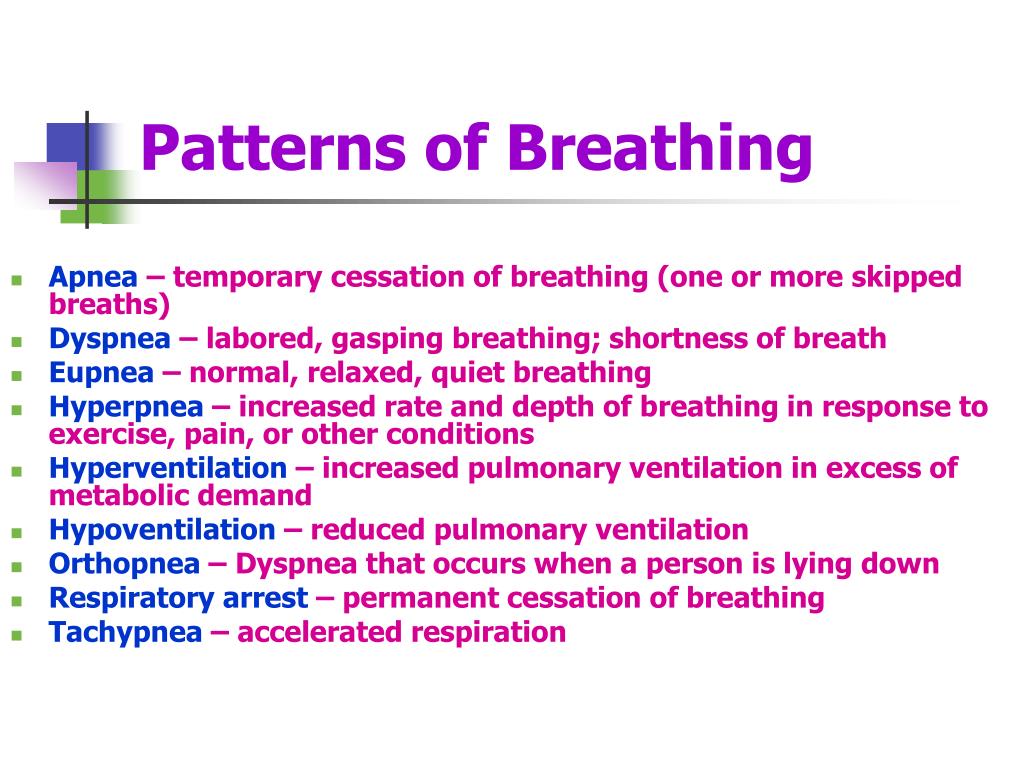 Patterns of Breathing

- Apnea – temporary cessation of breathing (one or more skipped breaths)
- Dyspnea – labored, gasping breathing; shortness of breath
- Eupnea – normal, relaxed, quiet breathing
- Hyperpnea – increased rate and depth of breathing in response to exercise, pain, or other conditions
- Hyperventilation – increased pulmonary ventilation in excess of metabolic demand
- Hypoventilation – reduced pulmonary ventilation
- Orthopnea – Dyspnea that occurs when a person is lying down
- Respiratory arrest – permanent cessation of breathing
- Tachypnea – accelerated respiration